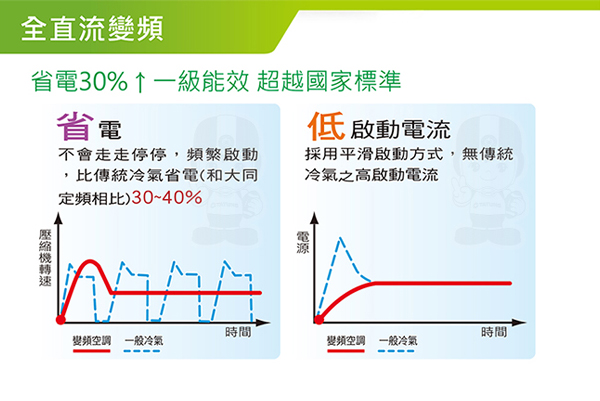 全直流變頻

省電30%↑一級能效 超越國家標準

省電
不會走走停停，頻繁啟動，比傳統冷氣省電(和大同定頻相比)30~40%

壓縮機轉速
時間
變頻空調　一般冷氣

低啟動電流
採用平滑啟動方式，無傳統冷氣之高啟動電流

電源
時間
變頻空調　一般冷氣